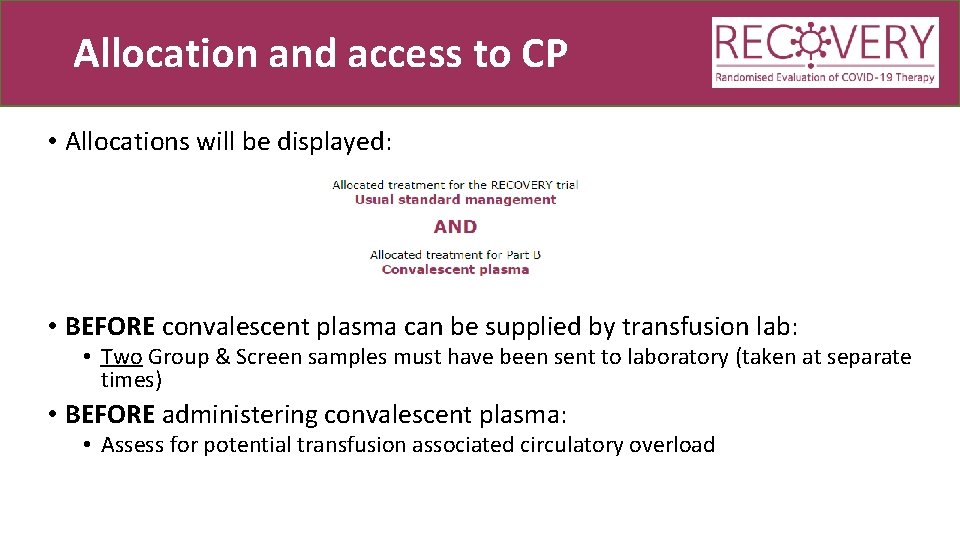 Allocation and access to CP

RECOVERY
Randomised Evaluation of COVID-19 Therapy

• Allocations will be displayed:

Allocated treatment for the RECOVERY trial
Usual standard management

AND

Allocated treatment for Part B
Convalescent plasma

• BEFORE convalescent plasma can be supplied by transfusion lab:
  • Two Group & Screen samples must have been sent to laboratory (taken at separate times)

• BEFORE administering convalescent plasma:
  • Assess for potential transfusion associated circulatory overload